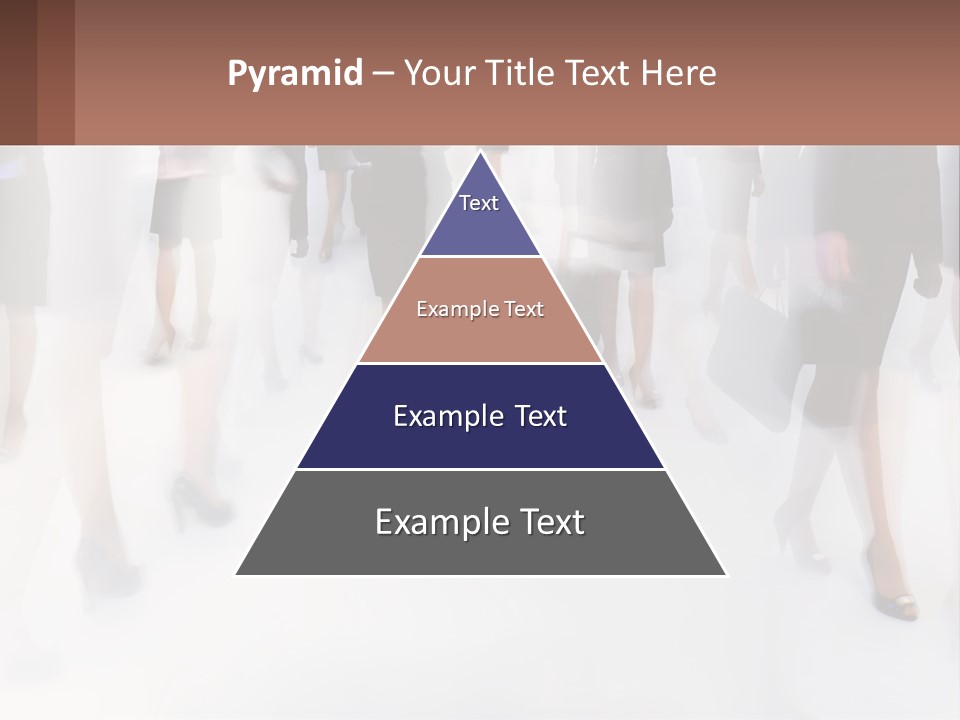 Pyramid – Your Title Text Here

Text

Example Text

Example Text

Example Text